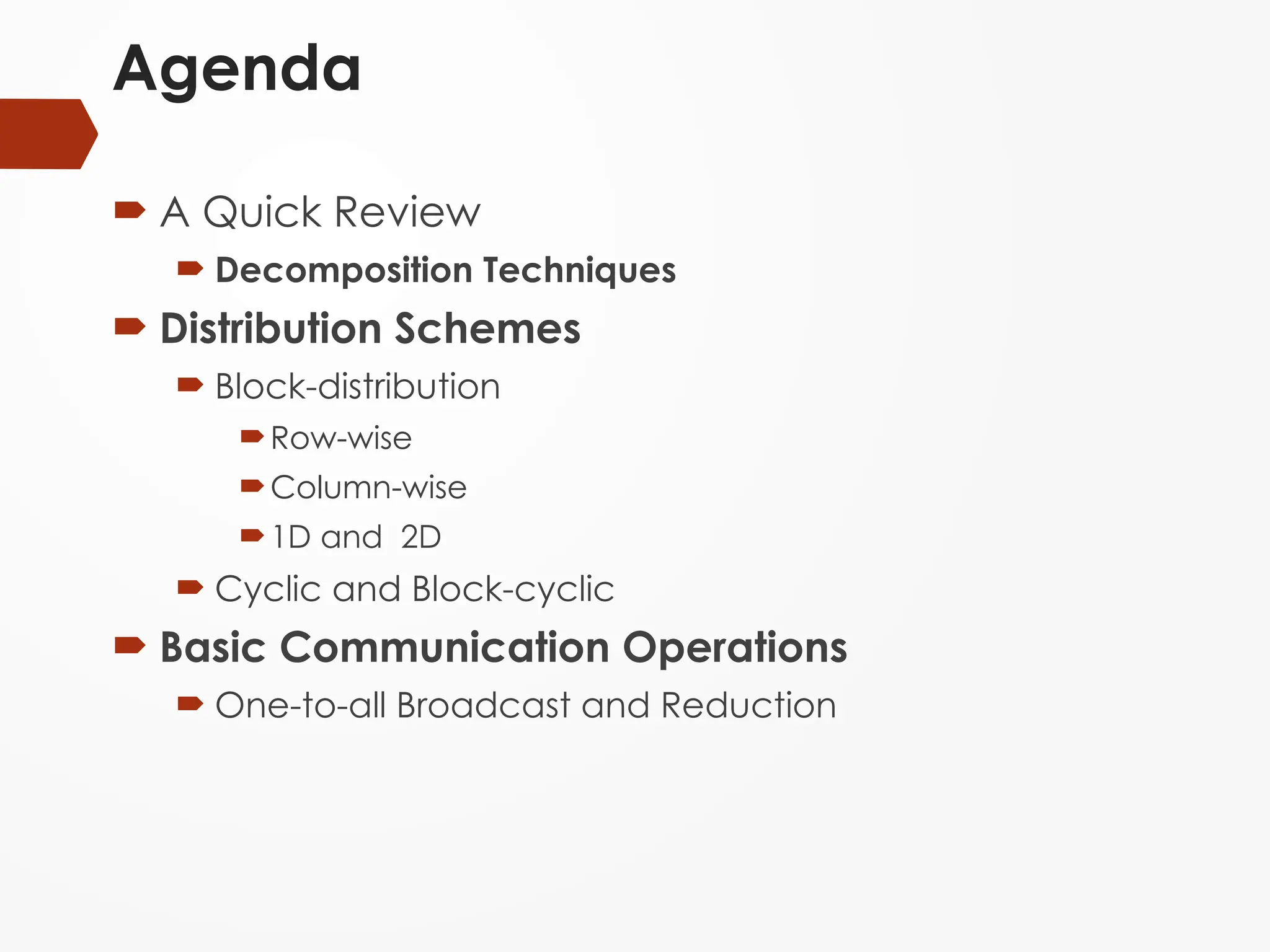 Agenda

A Quick Review

Decomposition Techniques

Distribution Schemes

Block-distribution

Row-wise

Column-wise

1D and 2D

Cyclic and Block-cyclic

Basic Communication Operations

One-to-all Broadcast and Reduction